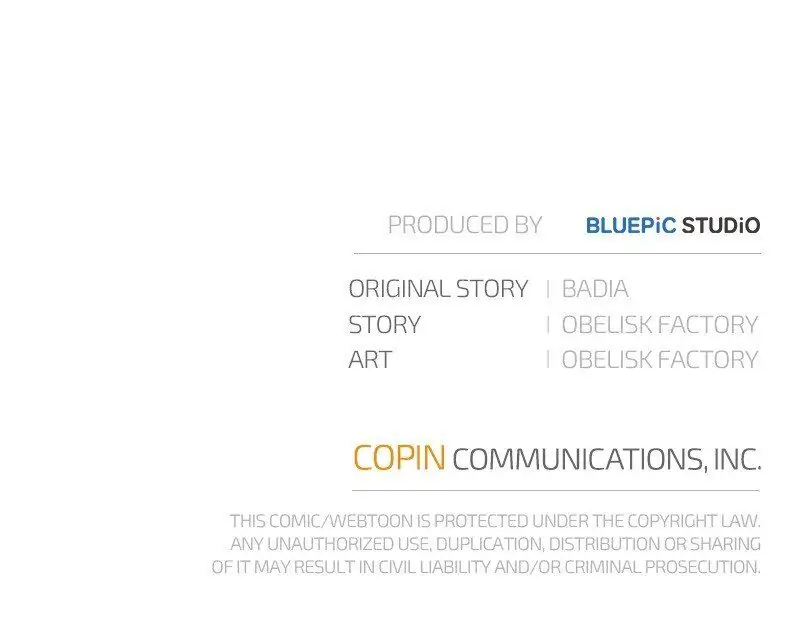 PRODUCED BY BLUEPiC STUDiO

ORIGINAL STORY | BADIA
STORY | OBELISK FACTORY
ART | OBELISK FACTORY

COPIN COMMUNICATIONS, INC.

THIS COMIC/WEBTOON IS PROTECTED UNDER THE COPYRIGHT LAW. ANY UNAUTHORIZED USE, DUPLICATION, DISTRIBUTION OR SHARING OF IT MAY RESULT IN CIVIL LIABILITY AND/OR CRIMINAL PROSECUTION.